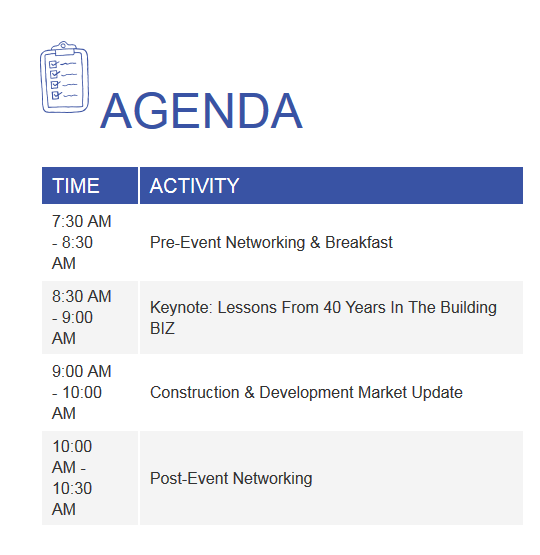 AGENDA

| TIME | ACTIVITY |
|---|---|
| 7:30 AM - 8:30 AM | Pre-Event Networking & Breakfast |
| 8:30 AM - 9:00 AM | Keynote: Lessons From 40 Years In The Building BIZ |
| 9:00 AM - 10:00 AM | Construction & Development Market Update |
| 10:00 AM - 10:30 AM | Post-Event Networking |